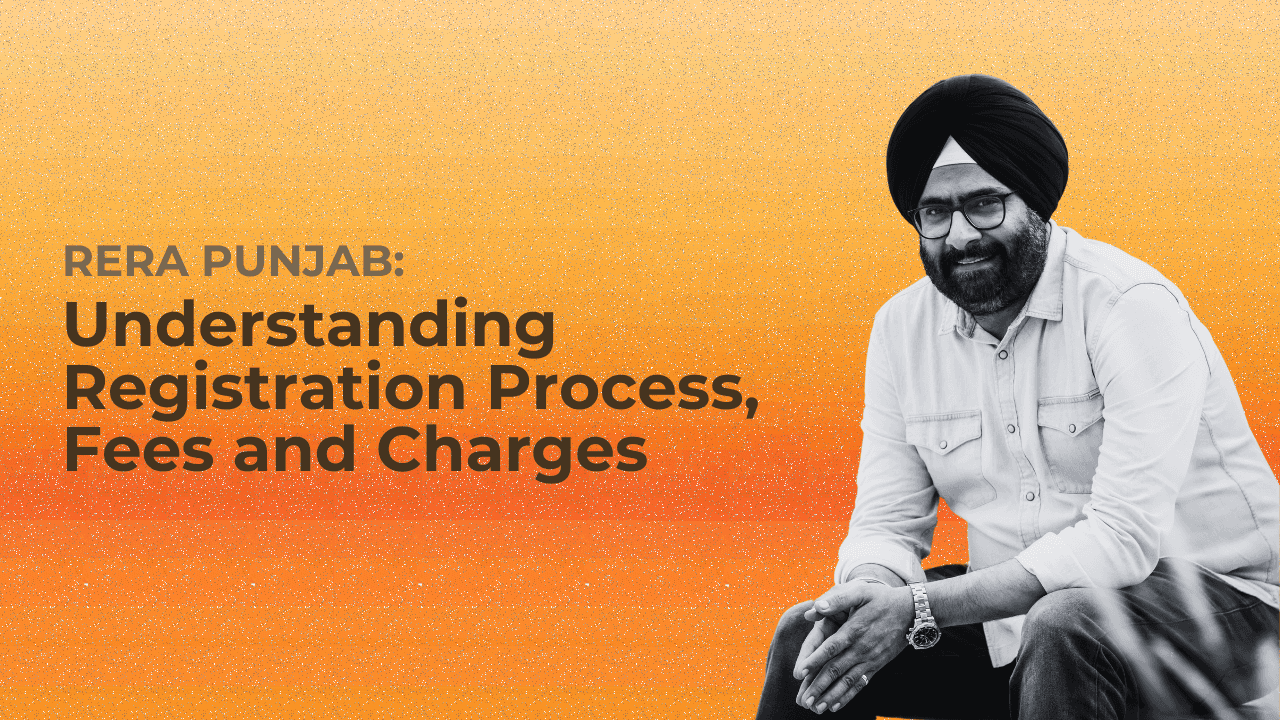 RERA PUNJAB:
Understanding Registration Process, Fees and Charges